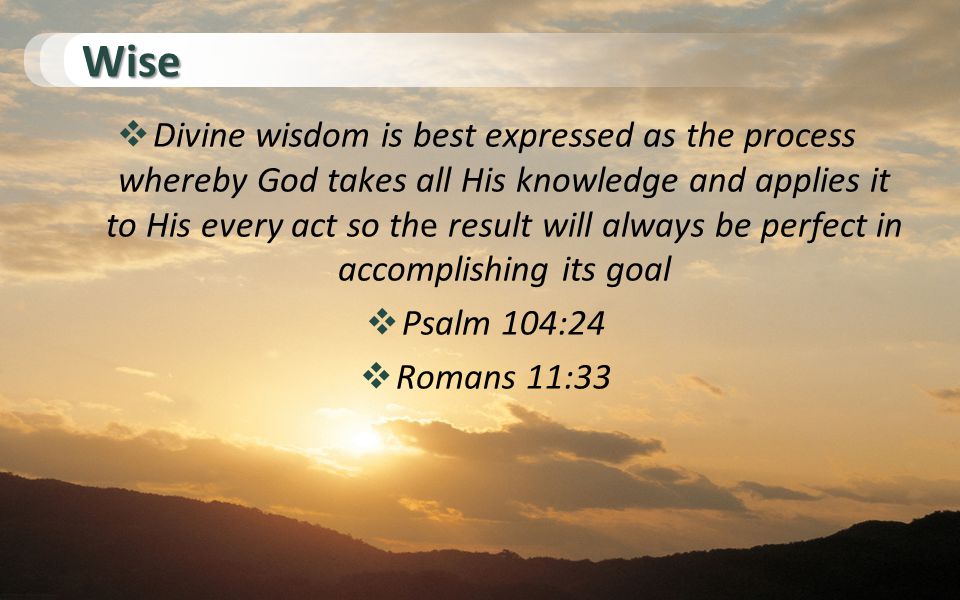 Wise

❖ Divine wisdom is best expressed as the process whereby God takes all His knowledge and applies it to His every act so the result will always be perfect in accomplishing its goal

❖ Psalm 104:24

❖ Romans 11:33